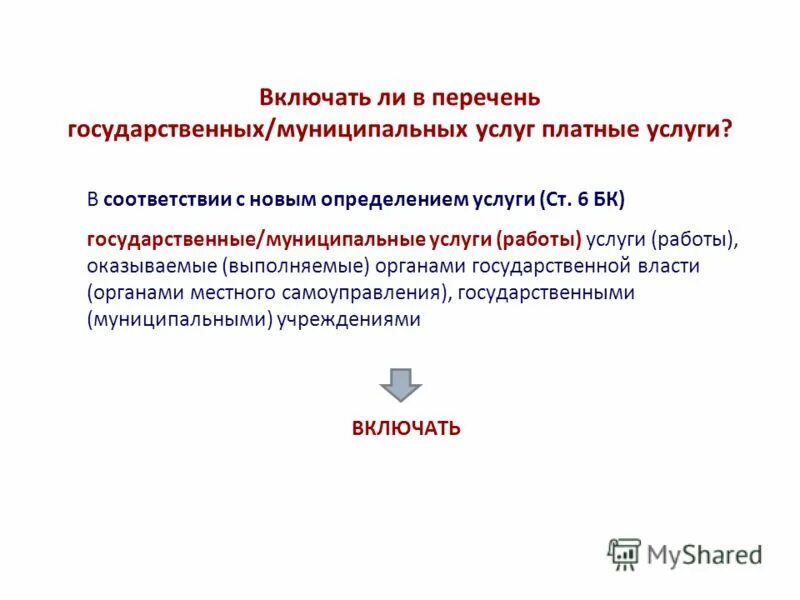 Включать ли в перечень государственных/муниципальных услуг платные услуги?

В соответствии с новым определением услуги (Ст. 6 БК)

государственные/муниципальные услуги (работы) услуги (работы), оказываемые (выполняемые) органами государственной власти (органами местного самоуправления), государственными (муниципальными) учреждениями

ВКЛЮЧАТЬ

MyShared